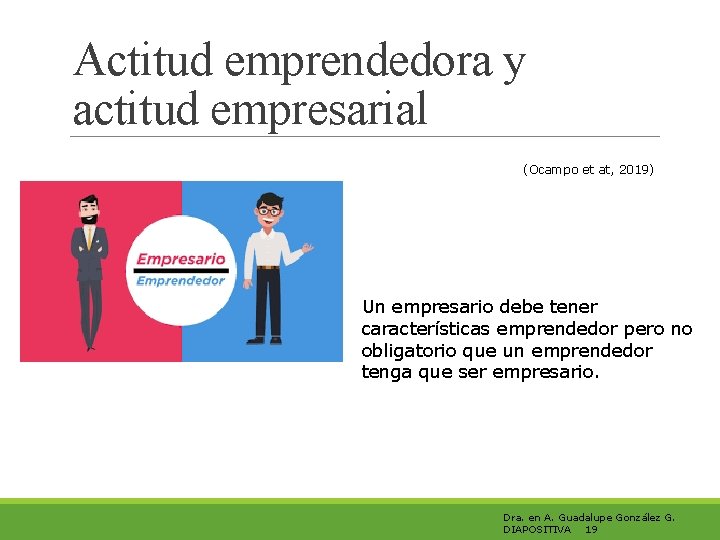 Actitud emprendedora y actitud empresarial

(Ocampo et at, 2019)

Empresario

Emprendedor

Un empresario debe tener características emprendedor pero no obligatorio que un emprendedor tenga que ser empresario.

Dra. en A. Guadalupe González G.
DIAPOSITIVA 19